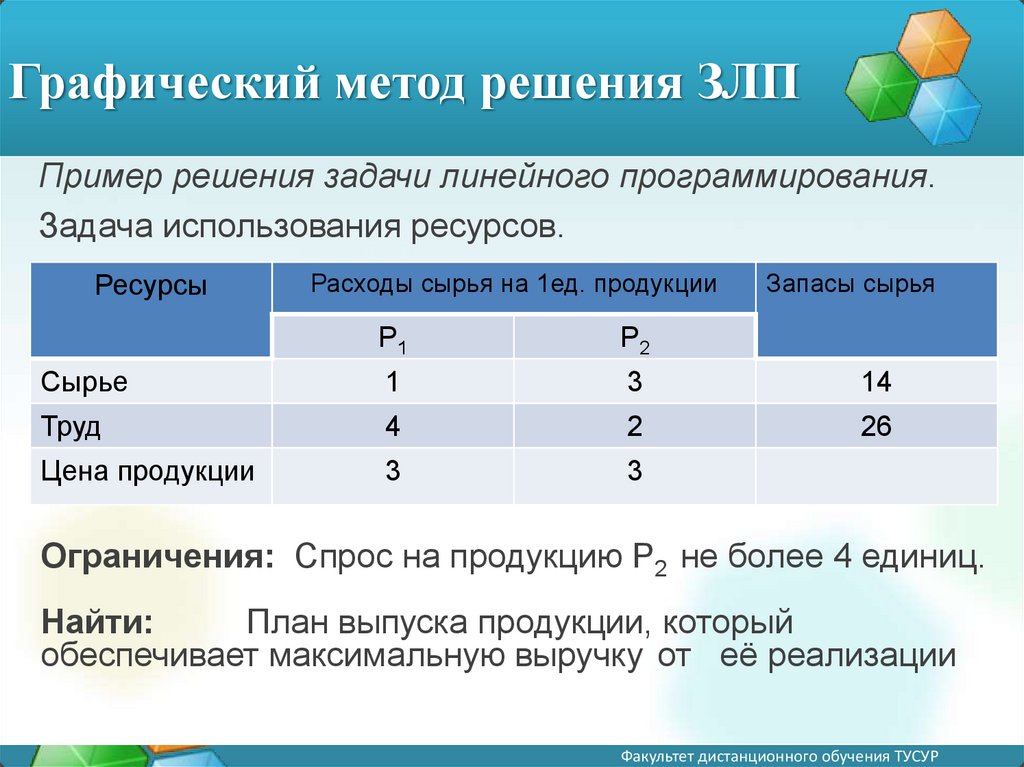 Графический метод решения ЗЛП

Пример решения задачи линейного программирования.

Задача использования ресурсов.

| Ресурсы | Расходы сырья на 1ед. продукции | | Запасы сырья |
|---|---|---|---|
| | $P_1$ | $P_2$ | |
| Сырье | 1 | 3 | 14 |
| Труд | 4 | 2 | 26 |
| Цена продукции | 3 | 3 | |

Ограничения: Спрос на продукцию $P_2$ не более 4 единиц.

Найти: План выпуска продукции, который обеспечивает максимальную выручку от её реализации

Факультет дистанционного обучения ТУСУР